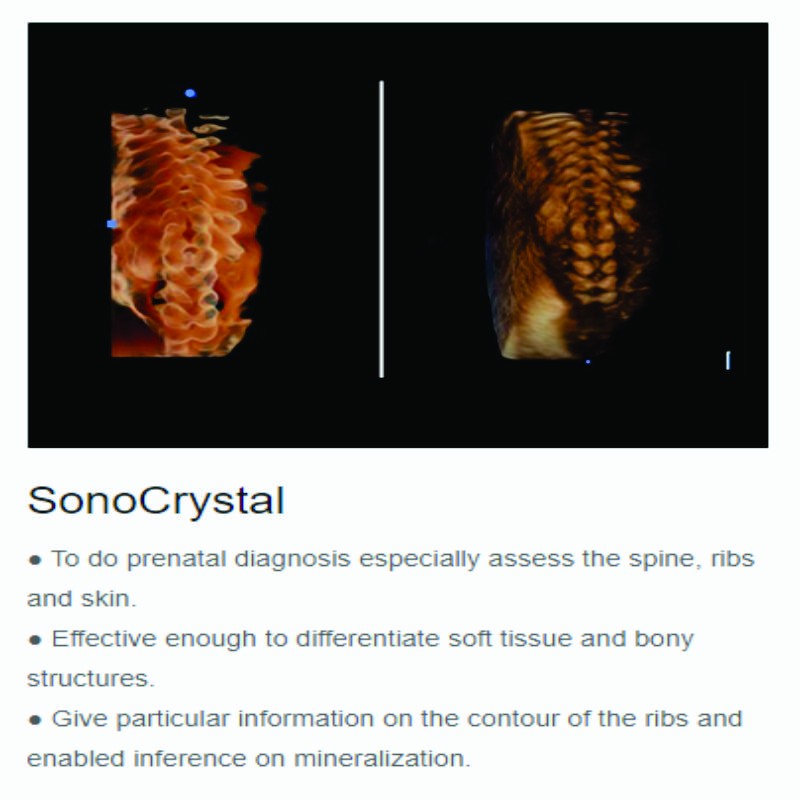 SonoCrystal

● To do prenatal diagnosis especially assess the spine, ribs and skin.

● Effective enough to differentiate soft tissue and bony structures.

● Give particular information on the contour of the ribs and enabled inference on mineralization.